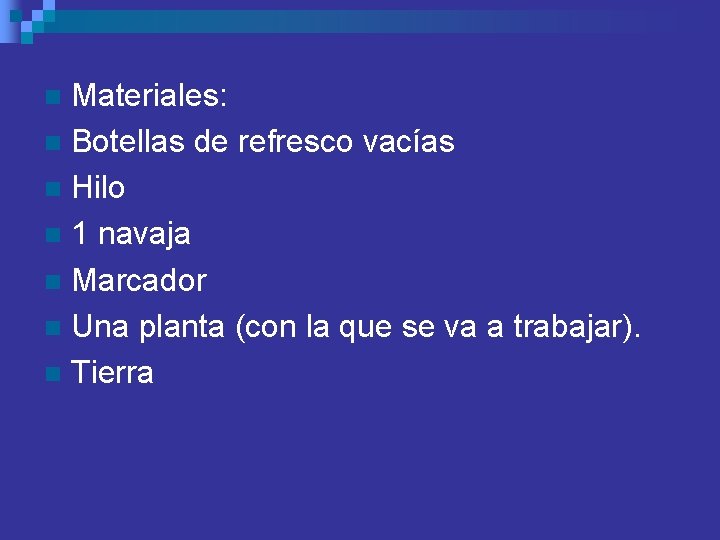 - Materiales:
- Botellas de refresco vacías
- Hilo
- 1 navaja
- Marcador
- Una planta (con la que se va a trabajar).
- Tierra